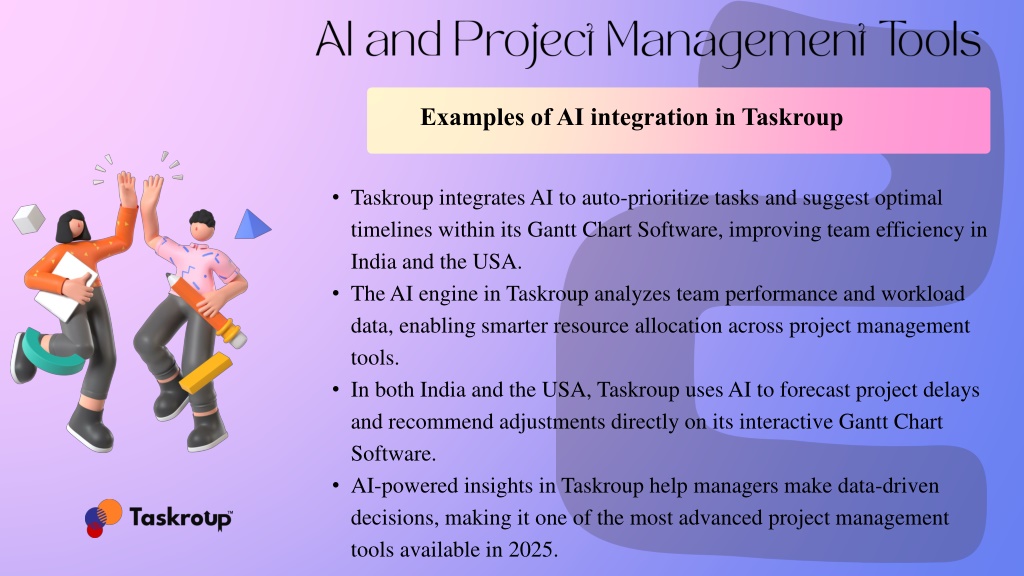 AI and Project Management Tools

Examples of AI integration in Taskroup

• Taskroup integrates AI to auto-prioritize tasks and suggest optimal timelines within its Gantt Chart Software, improving team efficiency in India and the USA.
• The AI engine in Taskroup analyzes team performance and workload data, enabling smarter resource allocation across project management tools.
• In both India and the USA, Taskroup uses AI to forecast project delays and recommend adjustments directly on its interactive Gantt Chart Software.
• AI-powered insights in Taskroup help managers make data-driven decisions, making it one of the most advanced project management tools available in 2025.

Taskroup™